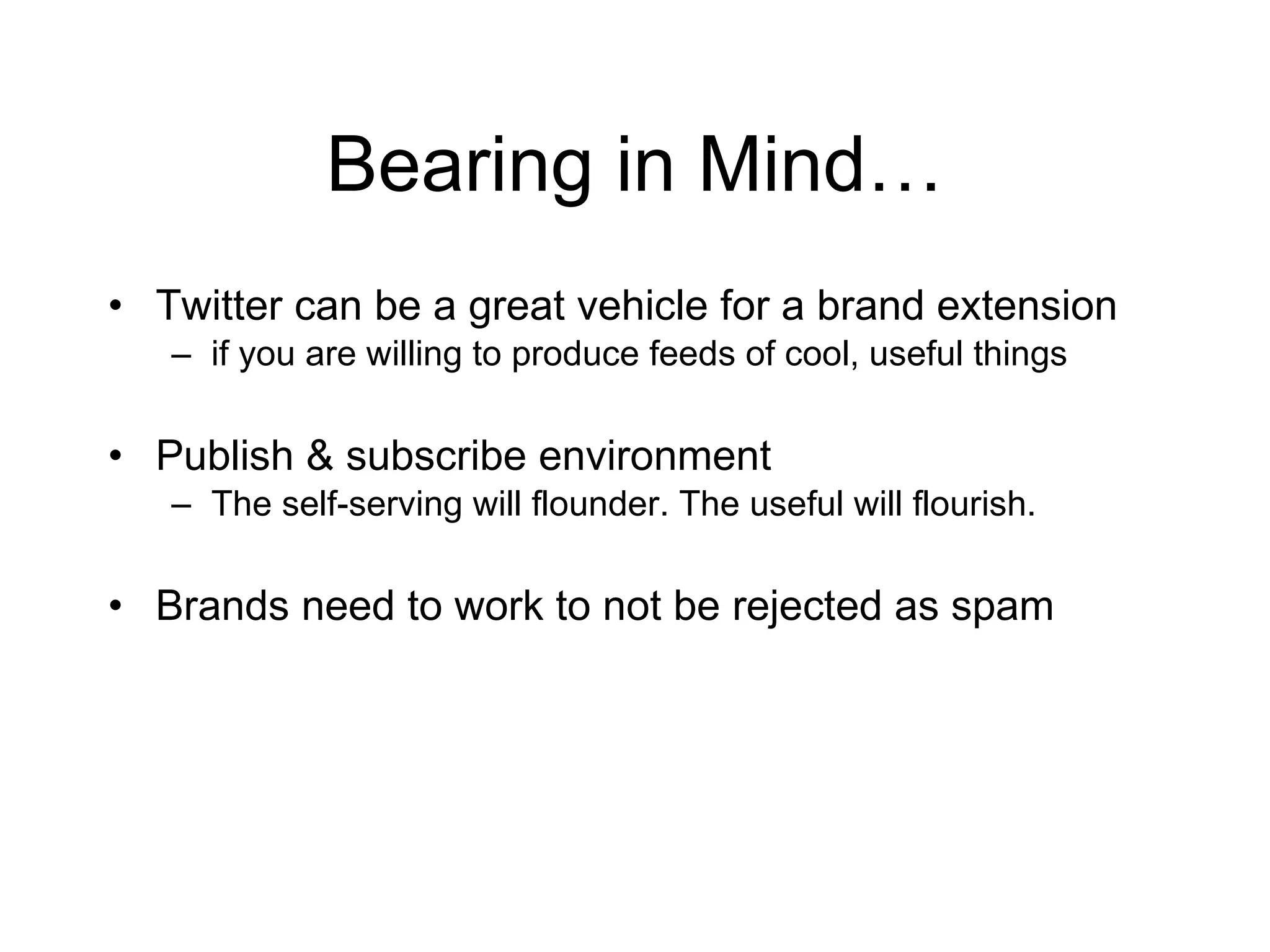 Bearing in Mind…

• Twitter can be a great vehicle for a brand extension
– if you are willing to produce feeds of cool, useful things

• Publish & subscribe environment
– The self-serving will flounder. The useful will flourish.

• Brands need to work to not be rejected as spam